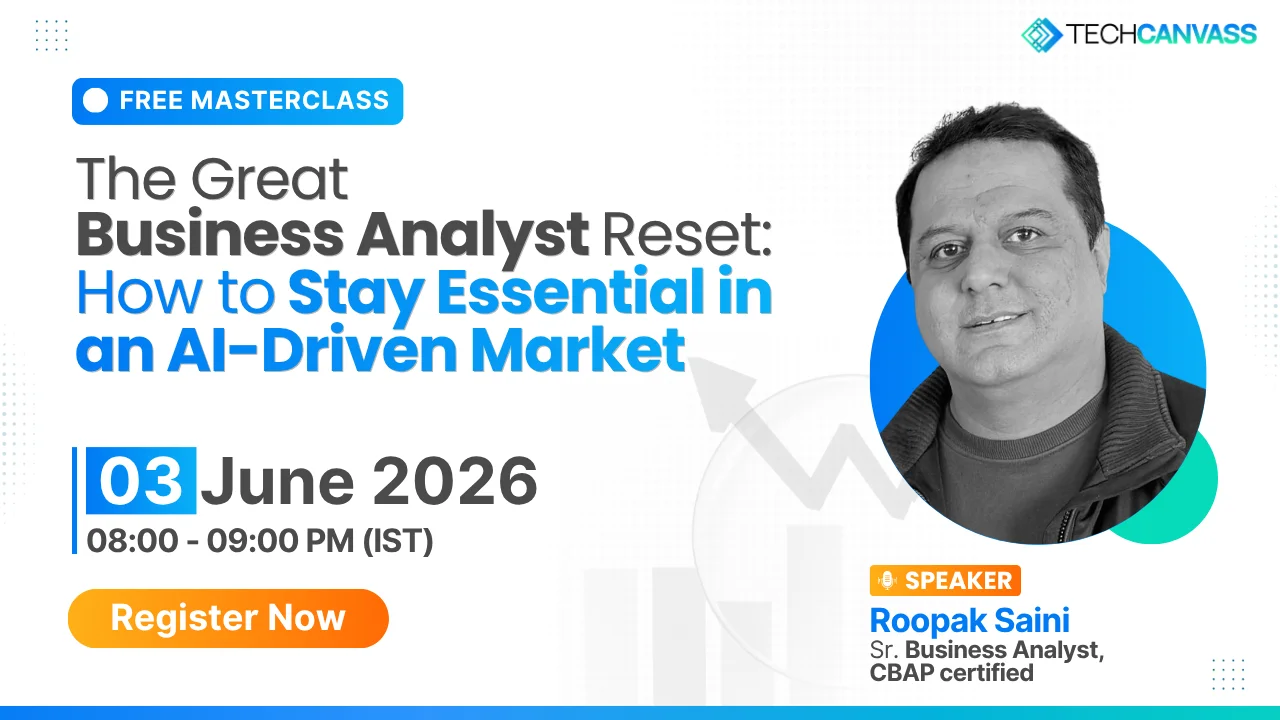 TECHCANVASS

FREE MASTERCLASS

The Great Business Analyst Reset: How to Stay Essential in an AI-Driven Market

03 June 2026
08:00 - 09:00 PM (IST)

Register Now

SPEAKER
Roopak Saini
Sr. Business Analyst, CBAP certified